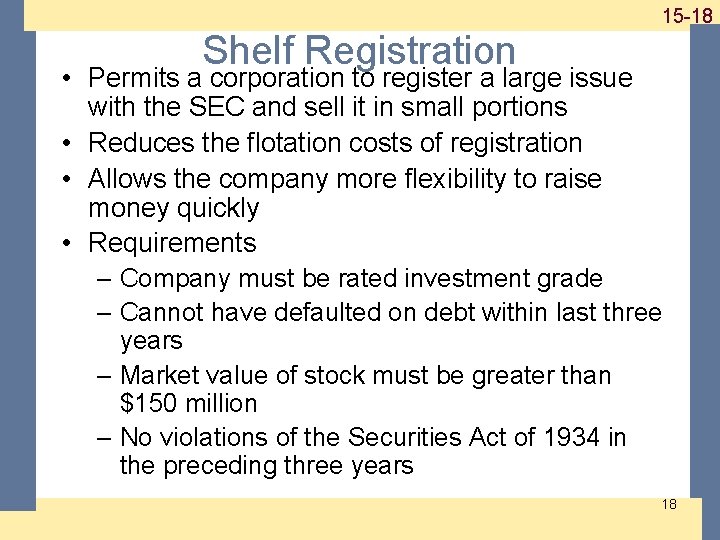 15-18

Shelf Registration

• Permits a corporation to register a large issue with the SEC and sell it in small portions
• Reduces the flotation costs of registration
• Allows the company more flexibility to raise money quickly
• Requirements
– Company must be rated investment grade
– Cannot have defaulted on debt within last three years
– Market value of stock must be greater than \$150 million
– No violations of the Securities Act of 1934 in the preceding three years

18